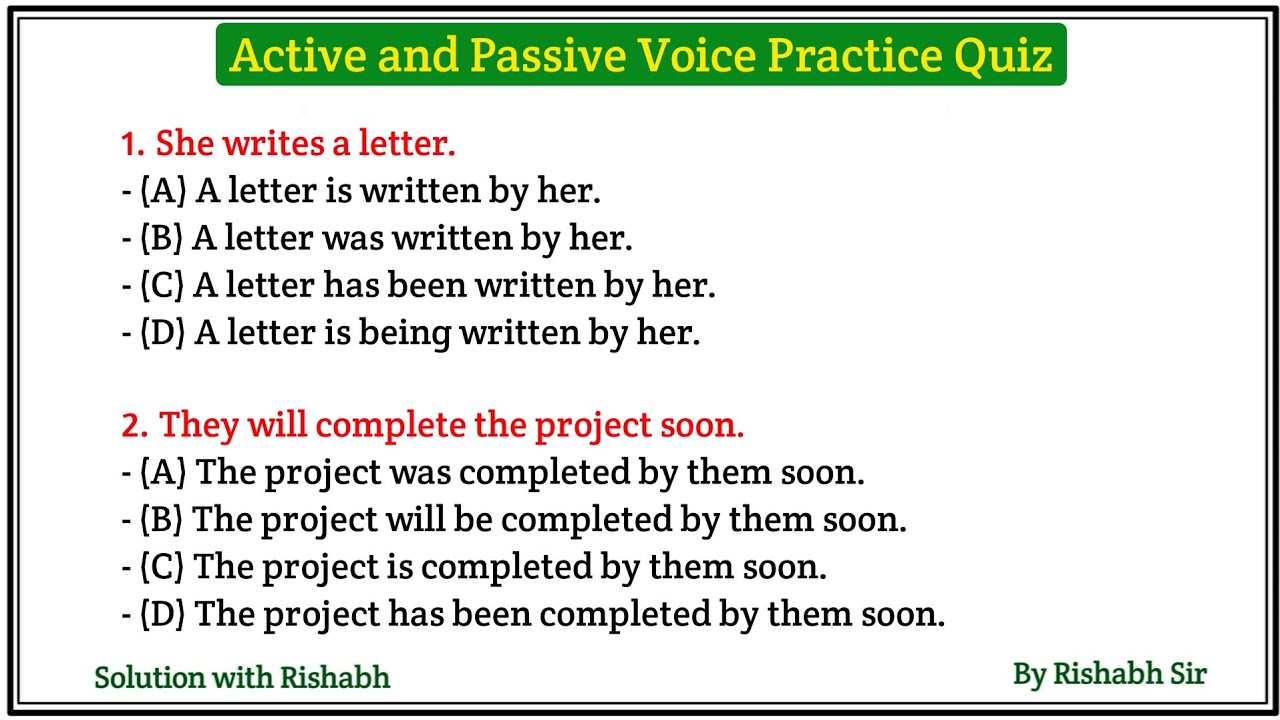 Active and Passive Voice Practice Quiz

1. She writes a letter.
- (A) A letter is written by her.
- (B) A letter was written by her.
- (C) A letter has been written by her.
- (D) A letter is being written by her.

2. They will complete the project soon.
- (A) The project was completed by them soon.
- (B) The project will be completed by them soon.
- (C) The project is completed by them soon.
- (D) The project has been completed by them soon.

Solution with Rishabh

By Rishabh Sir